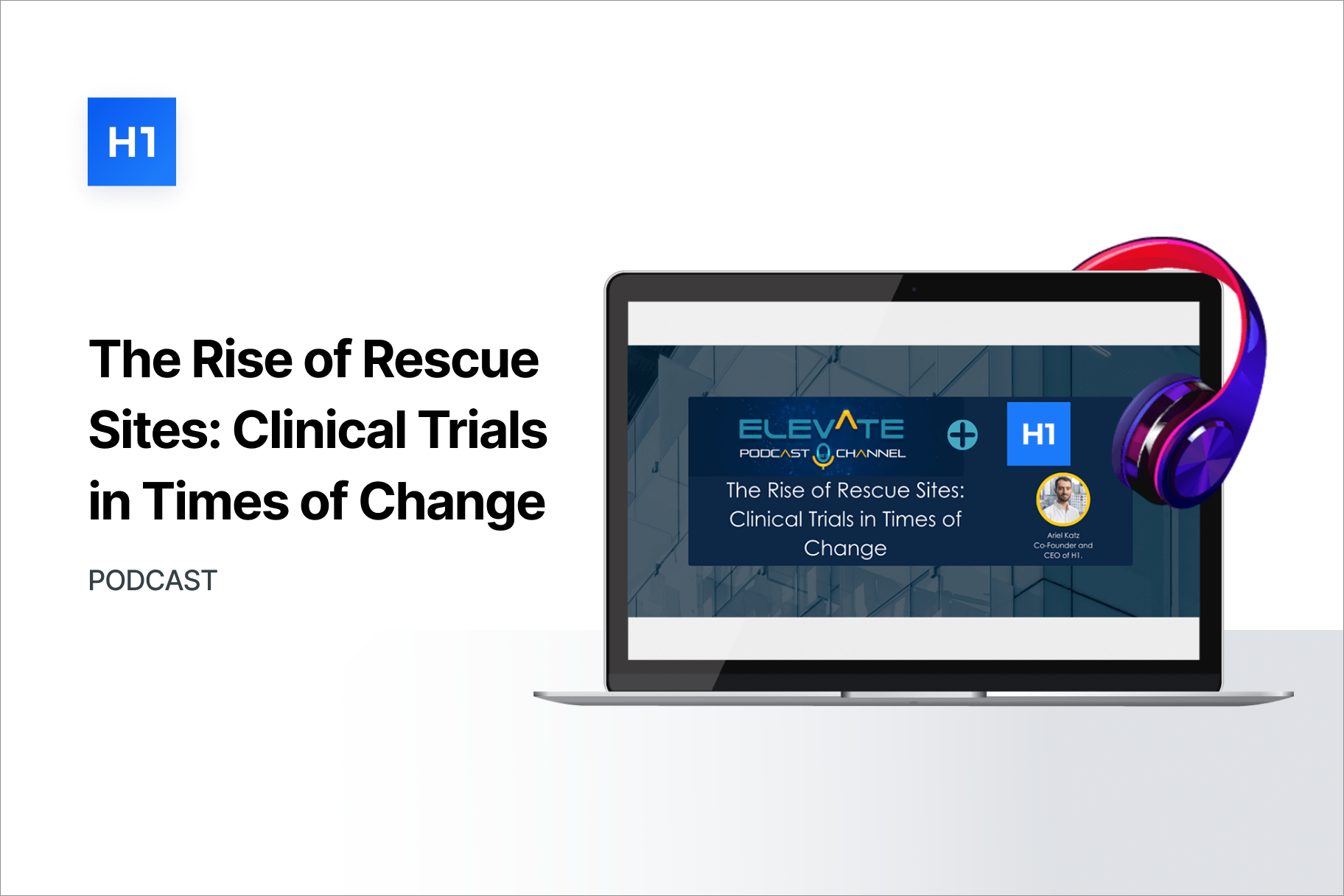 H1

The Rise of Rescue Sites: Clinical Trials in Times of Change

PODCAST

ELEVATE
PODCAST CHANNEL

H1

The Rise of Rescue Sites: Clinical Trials in Times of Change

Ariel Katz
Co-Founder and CEO of H1.